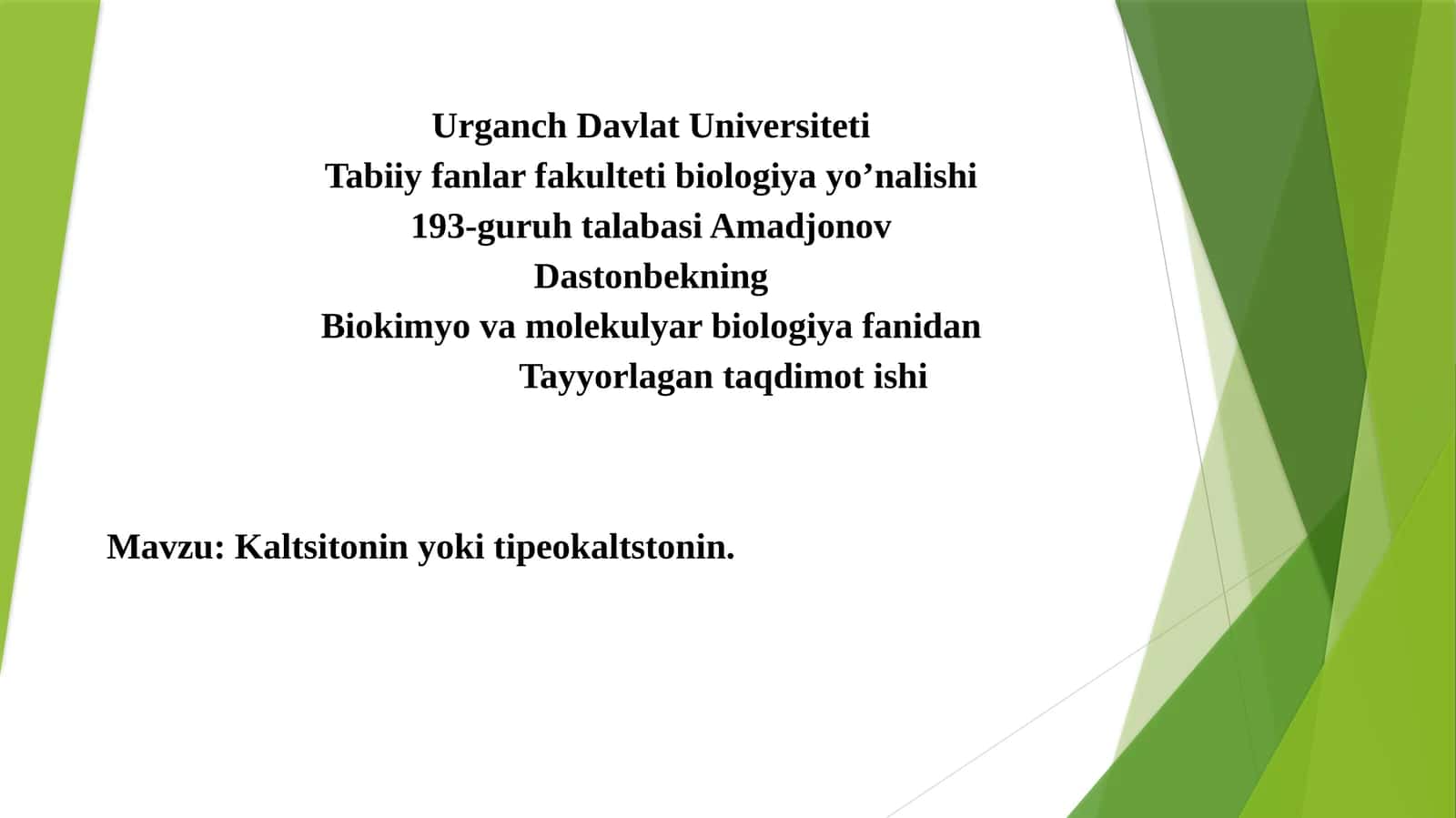 Urganch Davlat Universiteti
Tabiiy fanlar fakulteti biologiya yo’nalishi
193-guruh talabasi Amadjonov
Dastonbekning
Biokimyo va molekulyar biologiya fanidan
Tayyorlagan taqdimot ishi

Mavzu: Kaltsitonin yoki tipeokaltstonin.